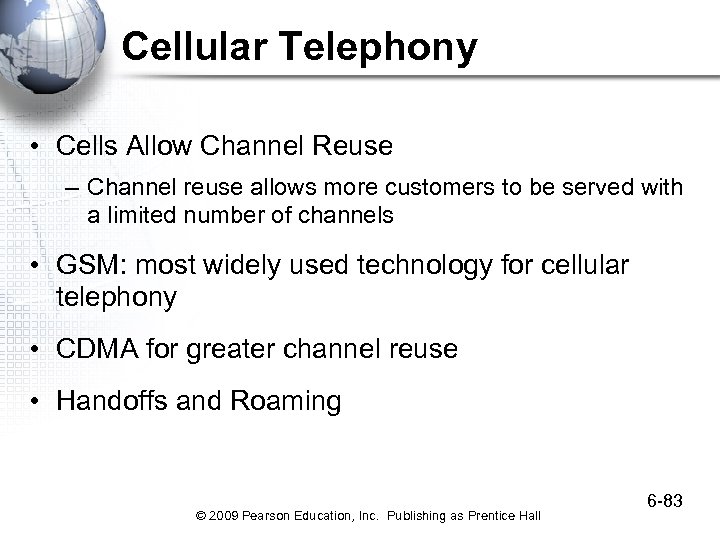 Cellular Telephony

• Cells Allow Channel Reuse
– Channel reuse allows more customers to be served with a limited number of channels

• GSM: most widely used technology for cellular telephony

• CDMA for greater channel reuse

• Handoffs and Roaming

6-83

© 2009 Pearson Education, Inc. Publishing as Prentice Hall